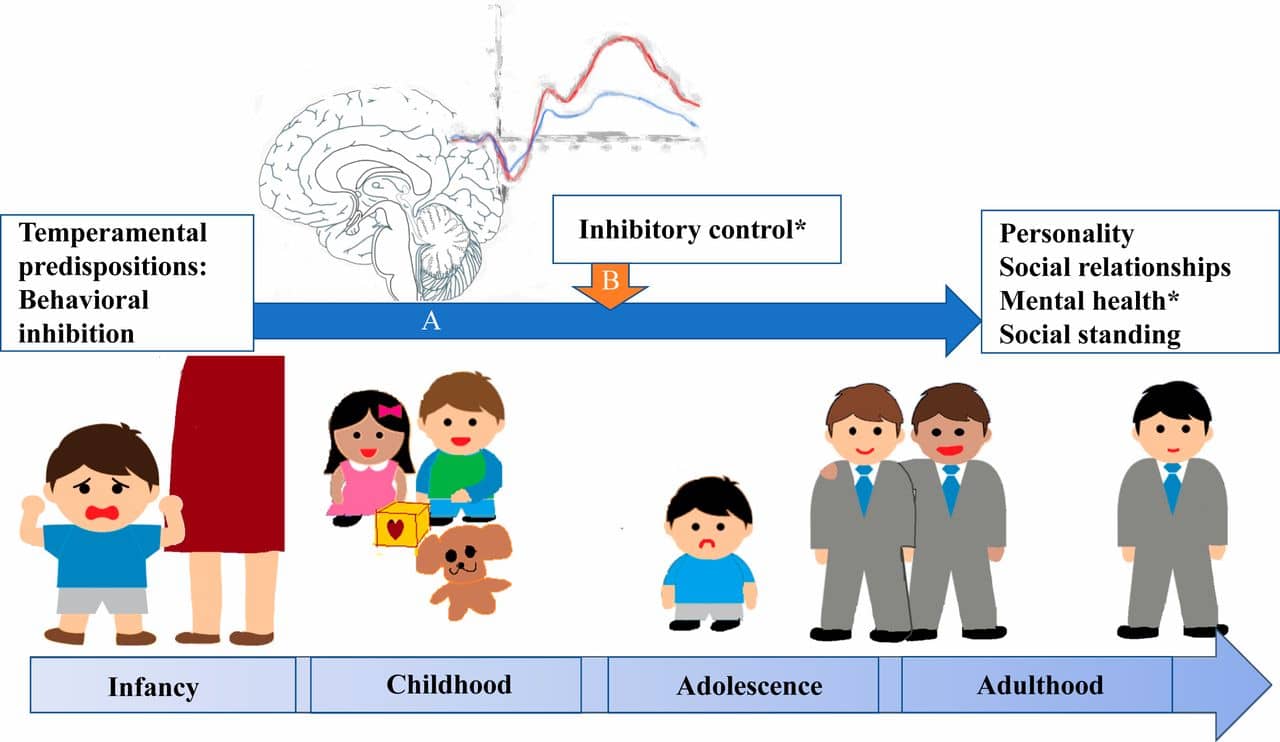 Temperamental predispositions: Behavioral inhibition

Inhibitory control*

B

A

Personality
Social relationships
Mental health*
Social standing

Infancy

Childhood

Adolescence

Adulthood